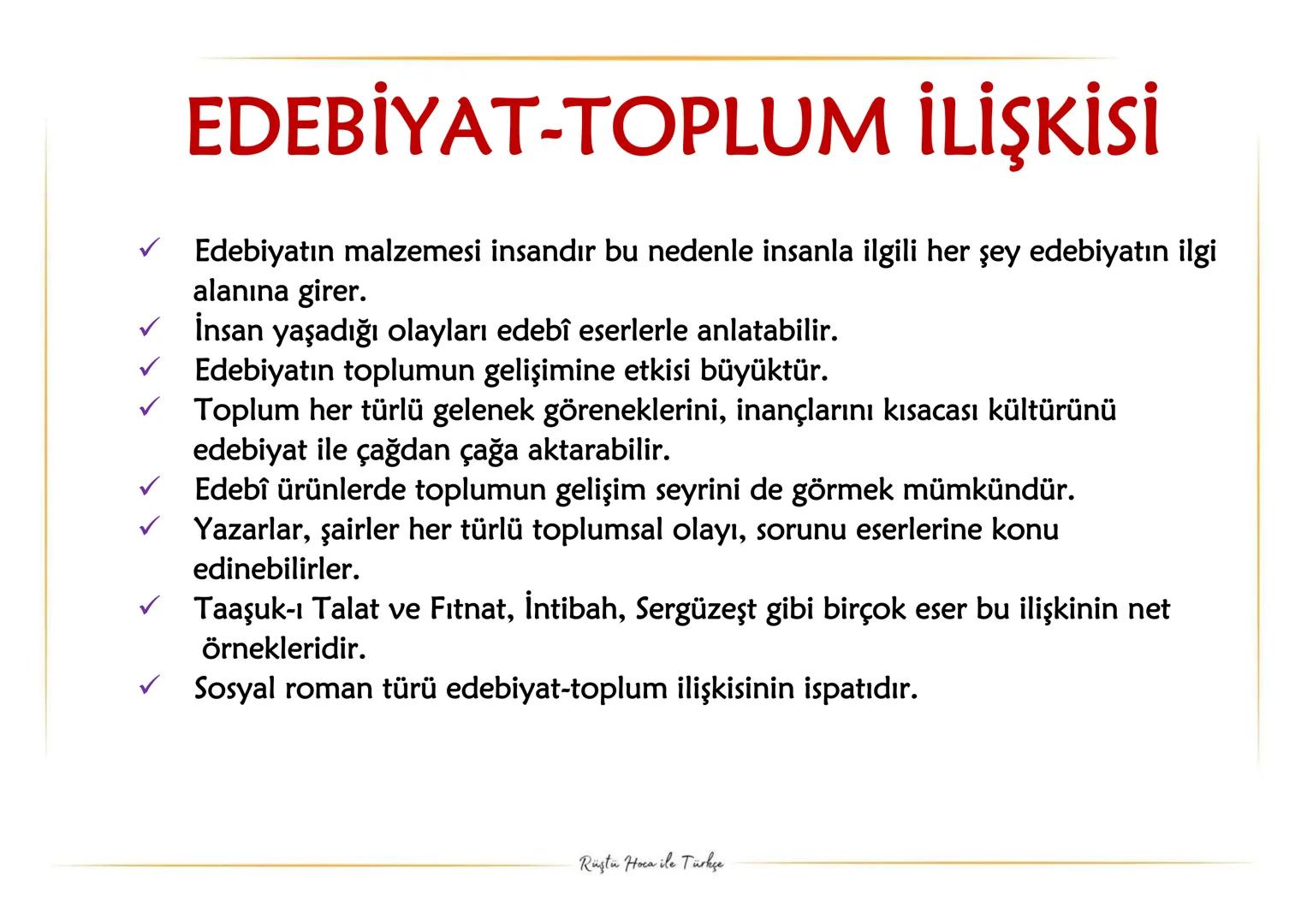 EDEBİYAT-TOPLUM İLİŞKİSİ

✓ Edebiyatın malzemesi insandır bu nedenle insanla ilgili her şey edebiyatın ilgi alanına girer.
✓ İnsan yaşadığı olayları edebî eserlerle anlatabilir.
✓ Edebiyatın toplumun gelişimine etkisi büyüktür.
✓ Toplum her türlü gelenek göreneklerini, inançlarını kısacası kültürünü edebiyat ile çağdan çağa aktarabilir.
✓ Edebî ürünlerde toplumun gelişim seyrini de görmek mümkündür.
✓ Yazarlar, şairler her türlü toplumsal olayı, sorunu eserlerine konu edinebilirler.
✓ Taaşuk-ı Talat ve Fıtnat, İntibah, Sergüzeşt gibi birçok eser bu ilişkinin net örnekleridir.
✓ Sosyal roman türü edebiyat-toplum ilişkisinin ispatıdır.

Rüştü Hoca ile Türkçe